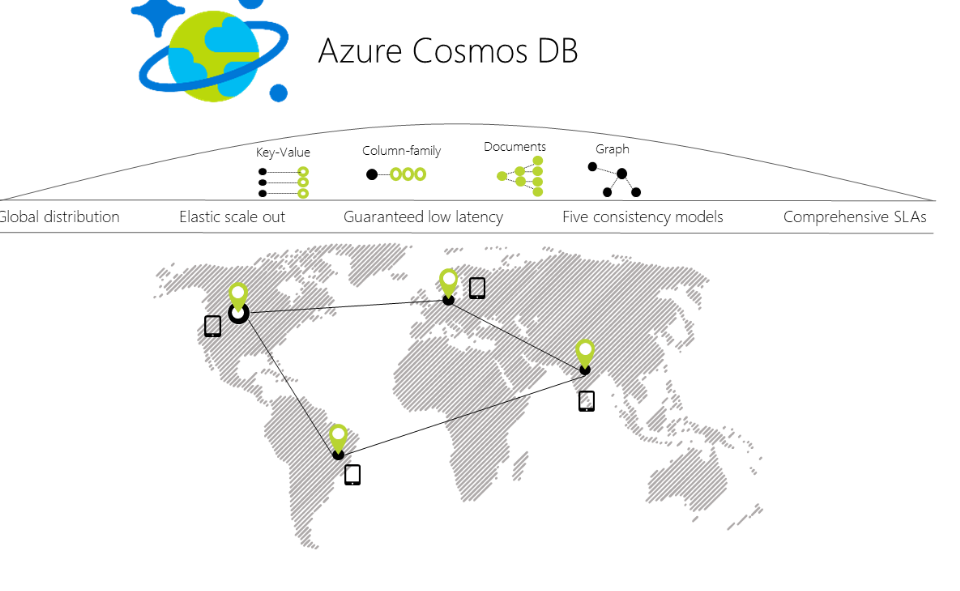 Azure Cosmos DB

Key-Value
Column-family
Documents
Graph

Global distribution
Elastic scale out
Guaranteed low latency
Five consistency models
Comprehensive SLAs